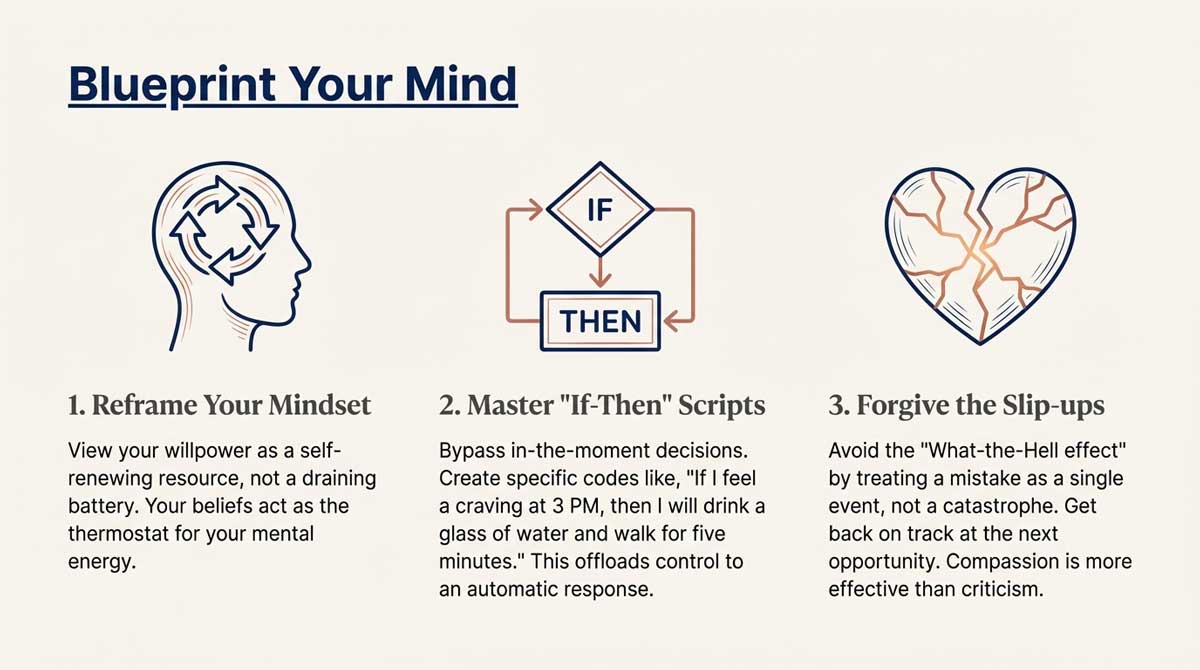 Blueprint Your Mind

IF

THEN

1. Reframe Your Mindset

View your willpower as a self-renewing resource, not a draining battery. Your beliefs act as the thermostat for your mental energy.

2. Master "If-Then" Scripts

Bypass in-the-moment decisions. Create specific codes like, "If I feel a craving at 3 PM, then I will drink a glass of water and walk for five minutes." This offloads control to an automatic response.

3. Forgive the Slip-ups

Avoid the "What-the-Hell effect" by treating a mistake as a single event, not a catastrophe. Get back on track at the next opportunity. Compassion is more effective than criticism.